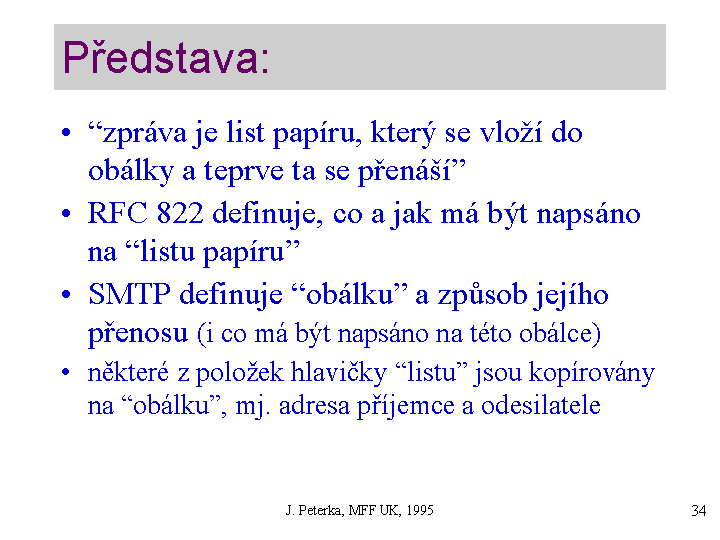 Představa:

• “zpráva je list papíru, který se vloží do obálky a teprve ta se přenáší”

• RFC 822 definuje, co a jak má být napsáno na “listu papíru”

• SMTP definuje “obálku” a způsob jejího přenosu (i co má být napsáno na této obálce)

• některé z položek hlavičky “listu” jsou kopírovány na “obálku”, mj. adresa příjemce a odesilatele

J. Peterka, MFF UK, 1995

34